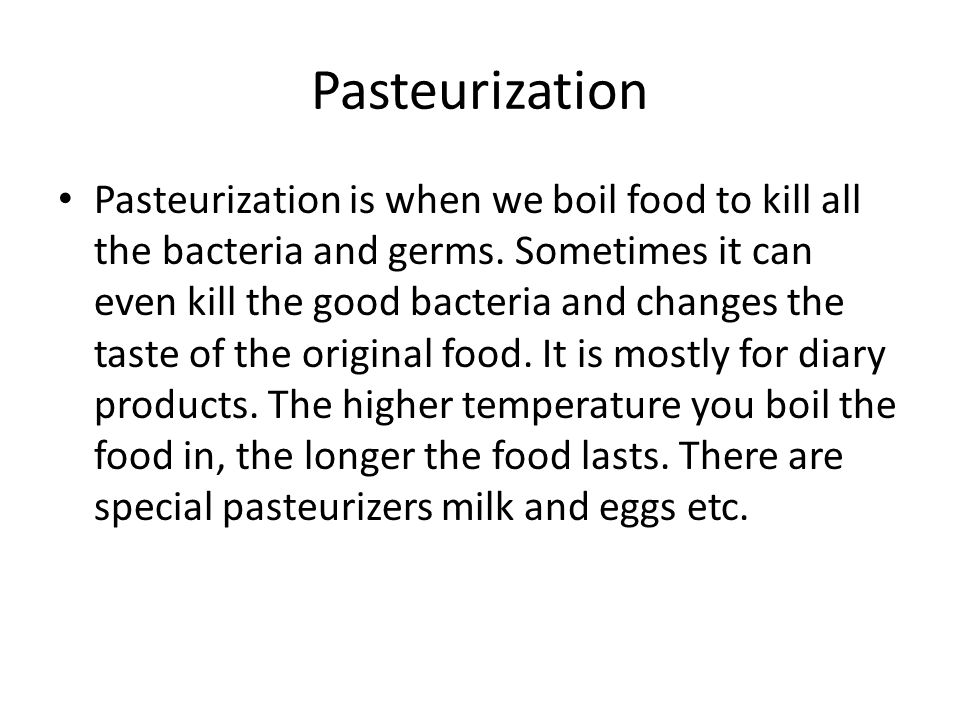 Pasteurization

• Pasteurization is when we boil food to kill all the bacteria and germs. Sometimes it can even kill the good bacteria and changes the taste of the original food. It is mostly for diary products. The higher temperature you boil the food in, the longer the food lasts. There are special pasteurizers milk and eggs etc.